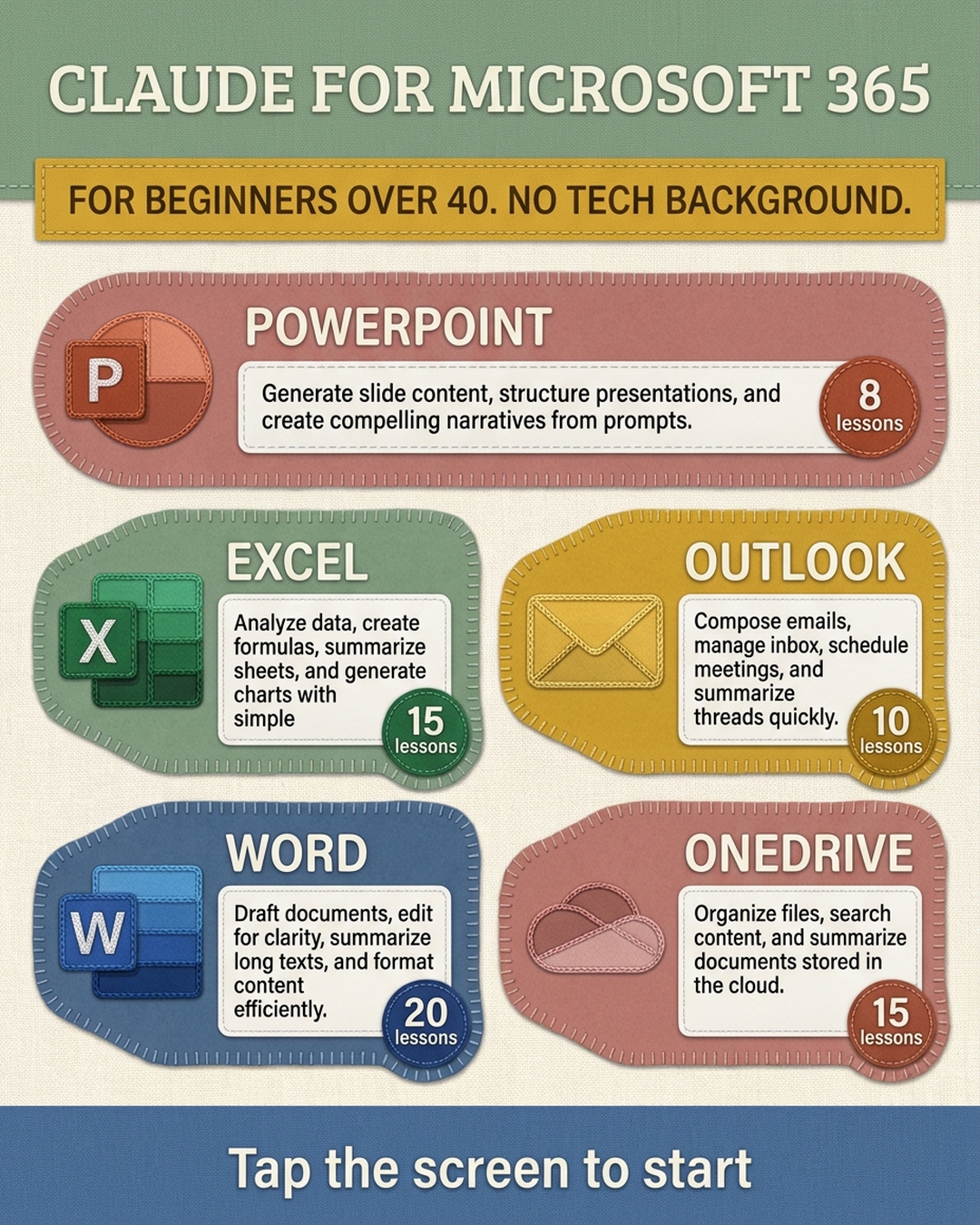 CLAUDE FOR MICROSOFT 365

FOR BEGINNERS OVER 40. NO TECH BACKGROUND.

P

POWERPOINT

Generate slide content, structure presentations, and create compelling narratives from prompts.

8 lessons

X

EXCEL

Analyze data, create formulas, summarize sheets, and generate charts with simple

15 lessons

OUTLOOK

Compose emails, manage inbox, schedule meetings, and summarize threads quickly.

10 lessons

W

WORD

Draft documents, edit for clarity, summarize long texts, and format content efficiently.

20 lessons

ONEDRIVE

Organize files, search content, and summarize documents stored in the cloud.

15 lessons

Tap the screen to start